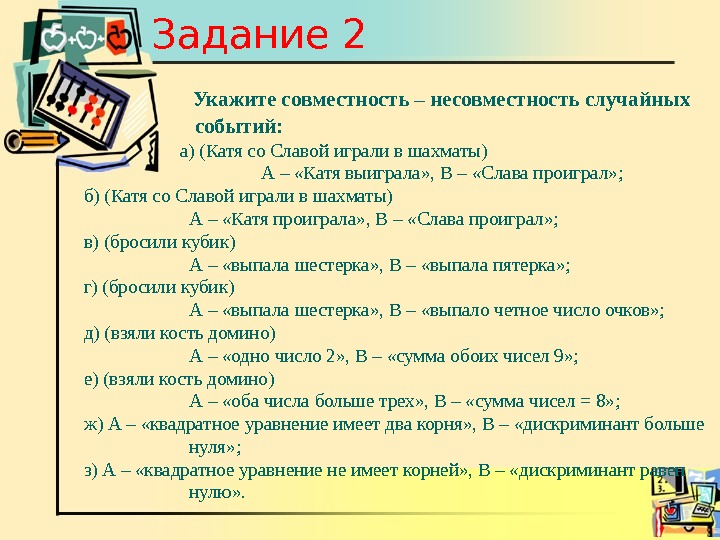 Задание 2

Укажите совместность – несовместность случайных событий:

а) (Катя со Славой играли в шахматы)
А – «Катя выиграла», В – «Слава проиграл»;
б) (Катя со Славой играли в шахматы)
А – «Катя проиграла», В – «Слава проиграл»;
в) (бросили кубик)
А – «выпала шестерка», В – «выпала пятерка»;
г) (бросили кубик)
А – «выпала шестерка», В – «выпало четное число очков»;
д) (взяли кость домино)
А – «одно число 2», В – «сумма обоих чисел 9»;
е) (взяли кость домино)
А – «оба числа больше трех», В – «сумма чисел = 8»;
ж) А – «квадратное уравнение имеет два корня», В – «дискриминант больше нуля»;
з) А – «квадратное уравнение не имеет корней», В – «дискриминант равен нулю».